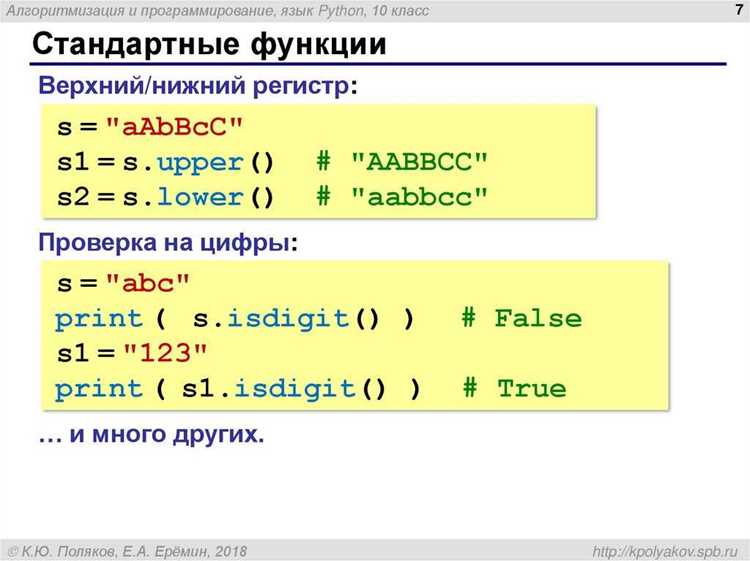 Алгоритмизация и программирование, язык Python, 10 класс

7

Стандартные функции

Верхний/нижний регистр:

s = "aAbBcC"
s1 = s.upper()  # "AABBCC"
s2 = s.lower()  # "aabbcc"

Проверка на цифры:

s = "abc"
print ( s.isdigit() )  # False
s1 = "123"
print ( s1.isdigit() )  # True

… и много других.

© К.Ю. Поляков, Е.А. Ерёмин, 2018

http://kpolyakov.spb.ru